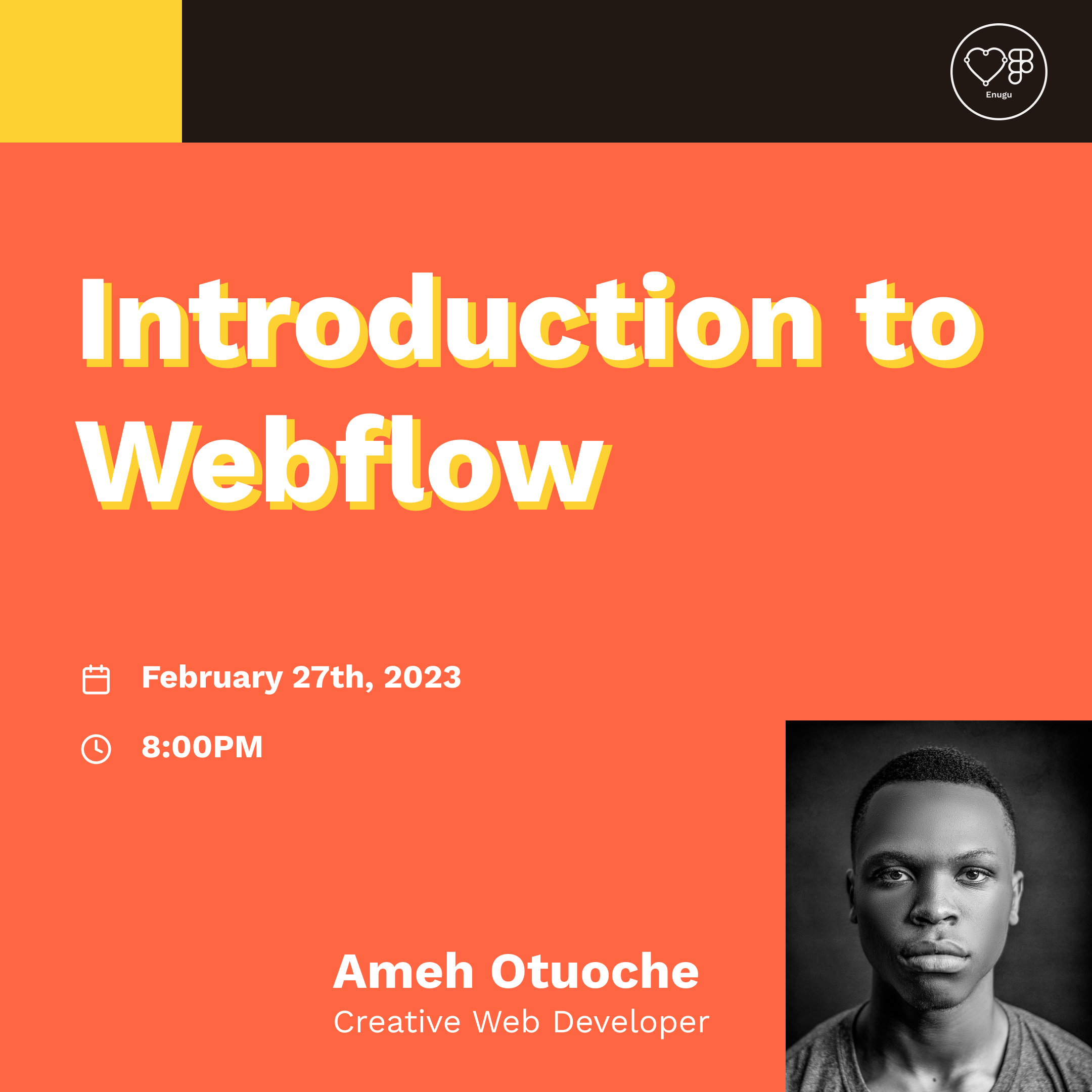 Enugu

Introduction to Webflow

February 27th, 2023

8:00PM

Ameh Otuoche
Creative Web Developer